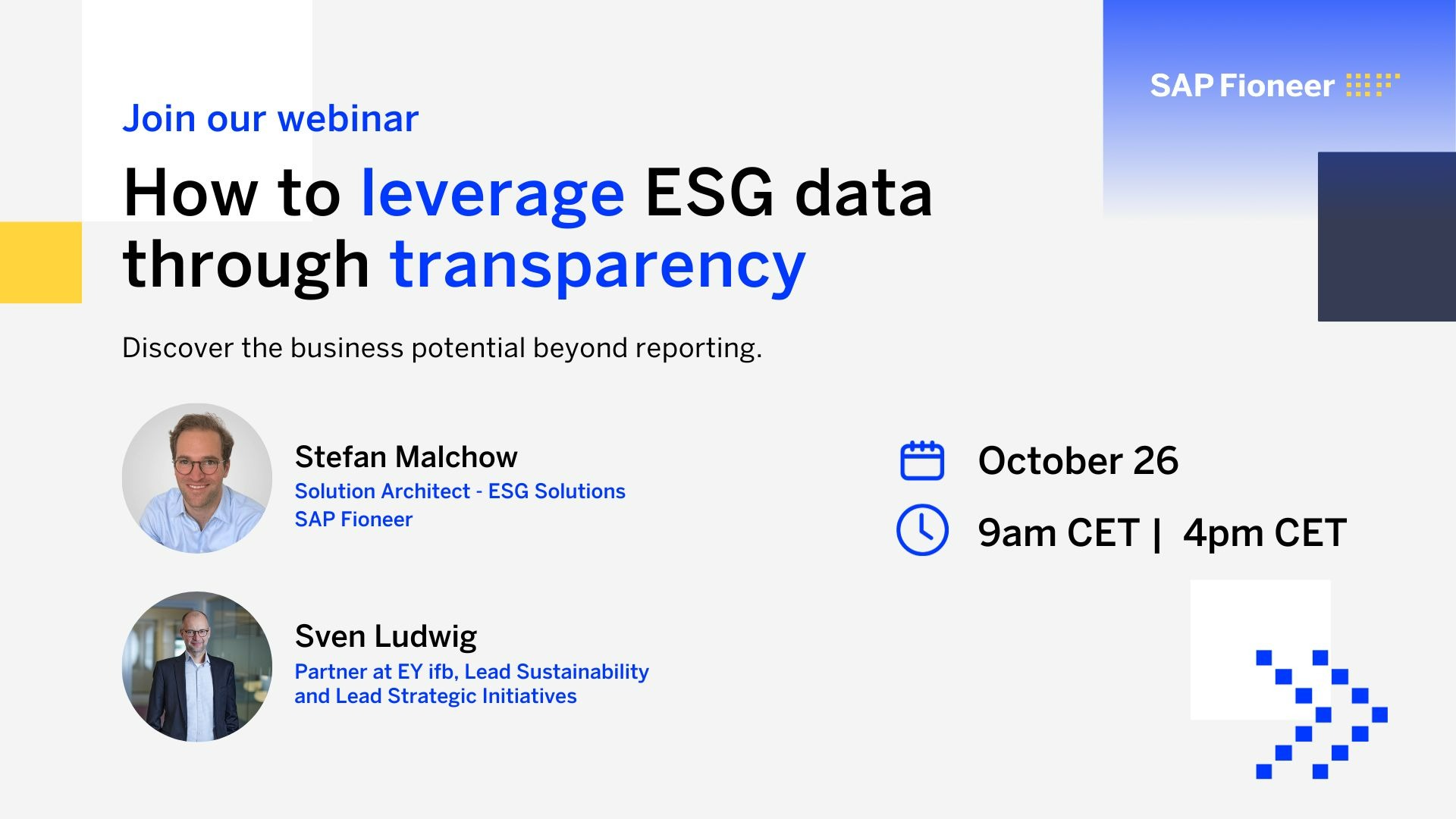 SAP Fioneer

Join our webinar

How to leverage ESG data through transparency

Discover the business potential beyond reporting.

Stefan Malchow
Solution Architect - ESG Solutions
SAP Fioneer

Sven Ludwig
Partner at EY ifb, Lead Sustainability and Lead Strategic Initiatives

October 26

9am CET | 4pm CET